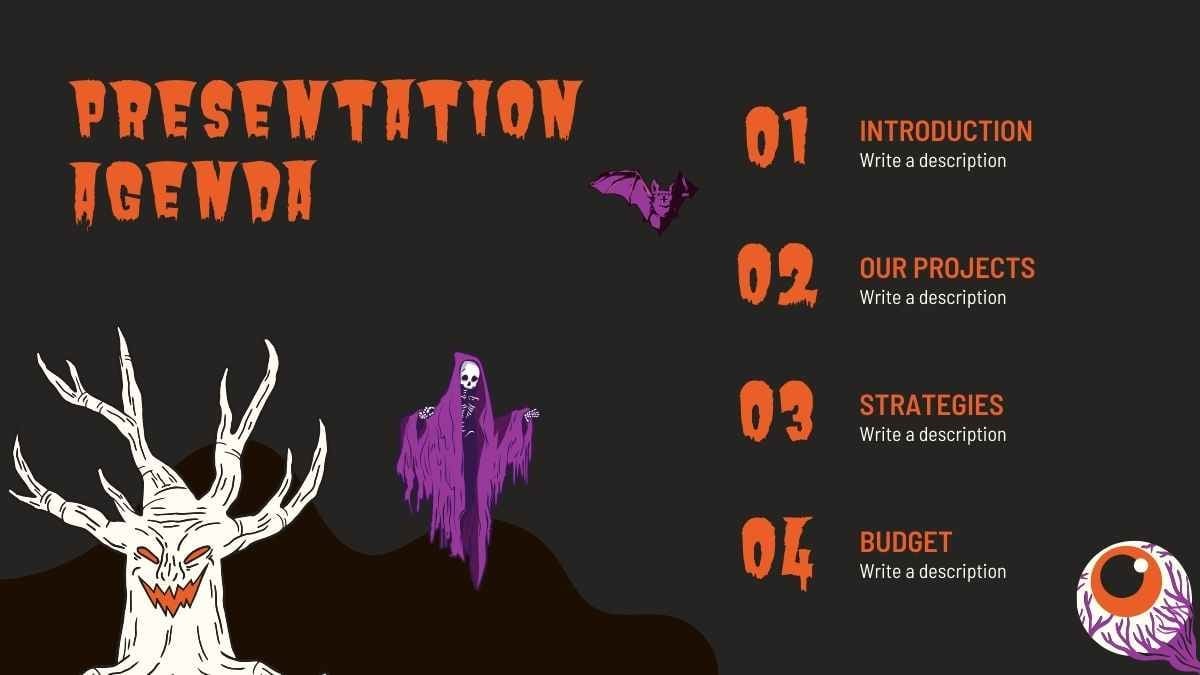 PRESENTATION AGENDA

01
INTRODUCTION
Write a description

02
OUR PROJECTS
Write a description

03
STRATEGIES
Write a description

04
BUDGET
Write a description